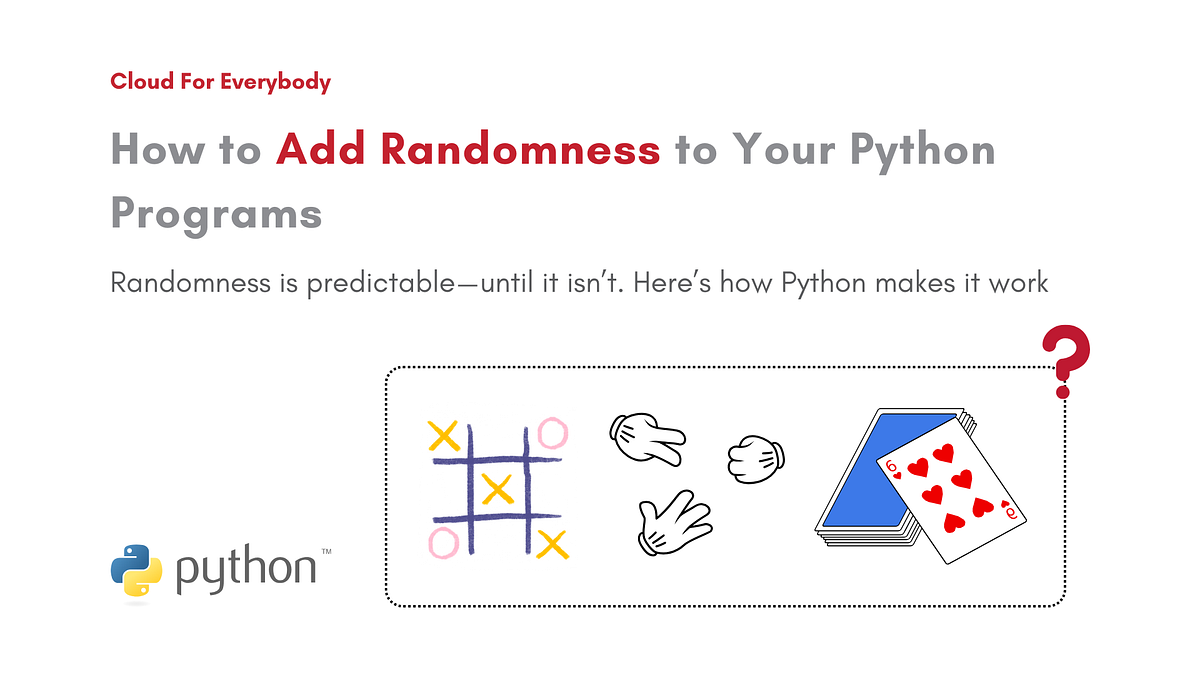 Cloud For Everybody

How to Add Randomness to Your Python Programs

Randomness is predictable—until it isn't. Here's how Python makes it work

?

6

6

python™